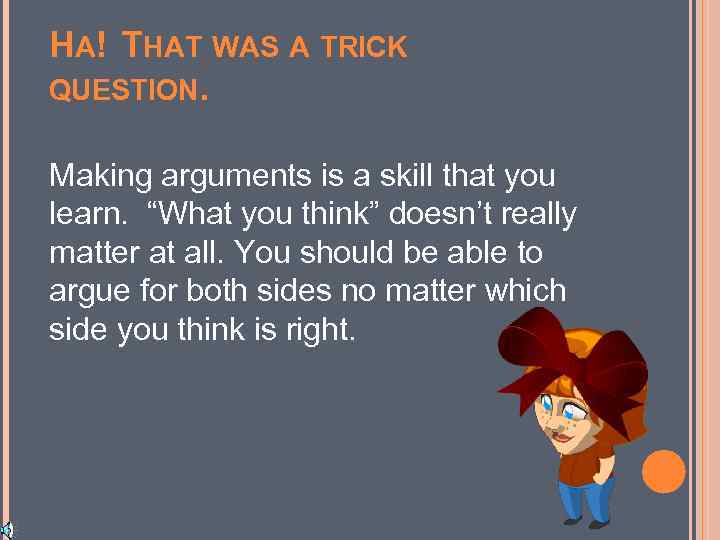 HA! THAT WAS A TRICK QUESTION.

Making arguments is a skill that you learn.  “What you think” doesn’t really matter at all. You should be able to argue for both sides no matter which side you think is right.